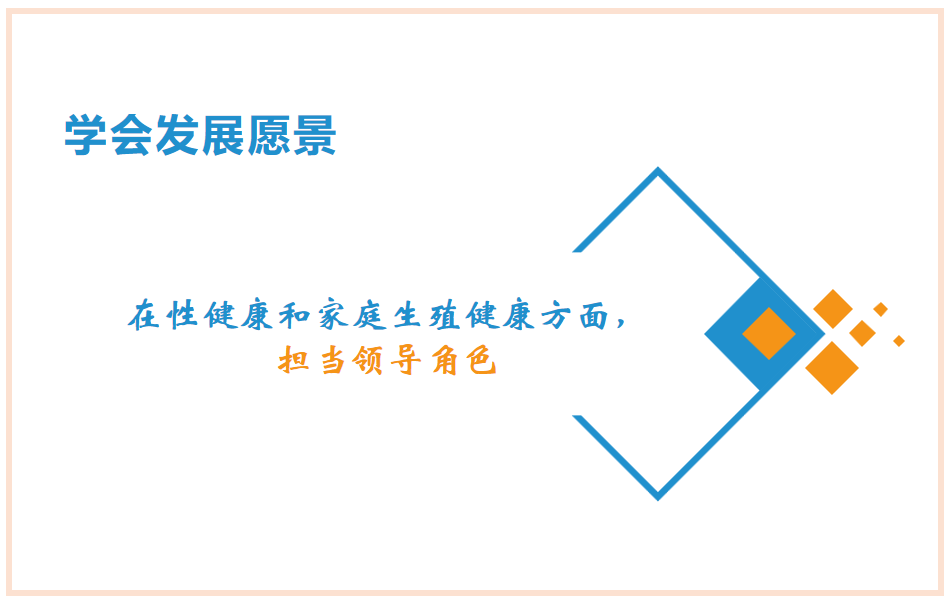 学会发展愿景

在性健康和家庭生殖健康方面，
担当领导角色